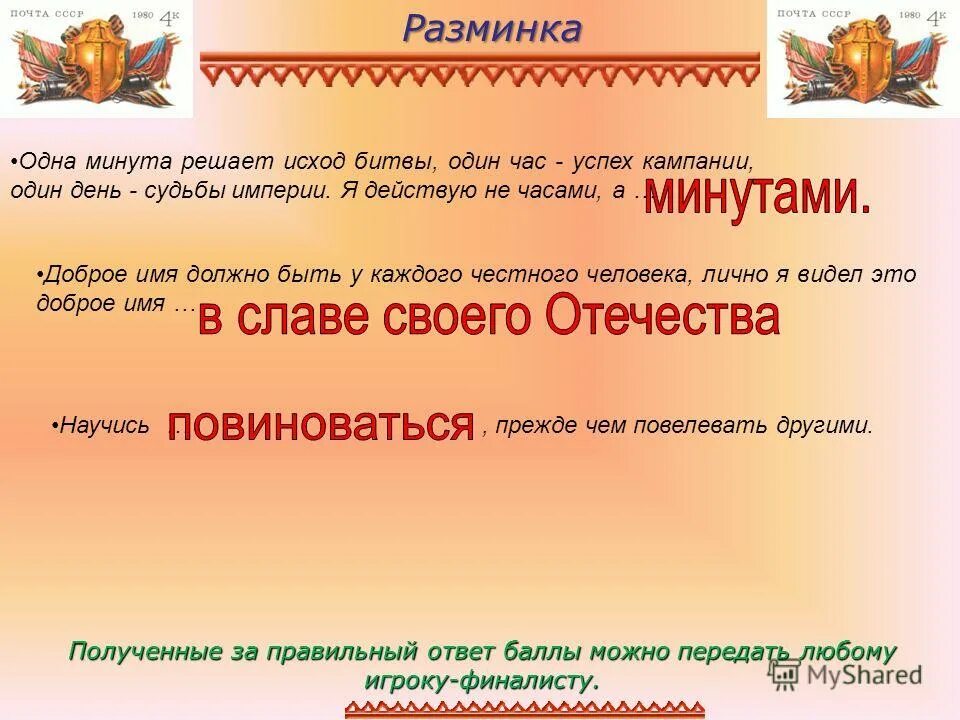 ПОЧТА СССР 1980 4к

Разминка

ПОЧТА СССР 1980 4к

•Одна минута решает исход битвы, один час - успех кампании, один день - судьбы империи. Я действую не часами, а … минутами.

•Доброе имя должно быть у каждого честного человека, лично я видел это доброе имя … в славе своего Отечества

•Научись повиноваться , прежде чем повелевать другими.

Полученные за правильный ответ баллы можно передать любому игроку-финалисту.

MyShared